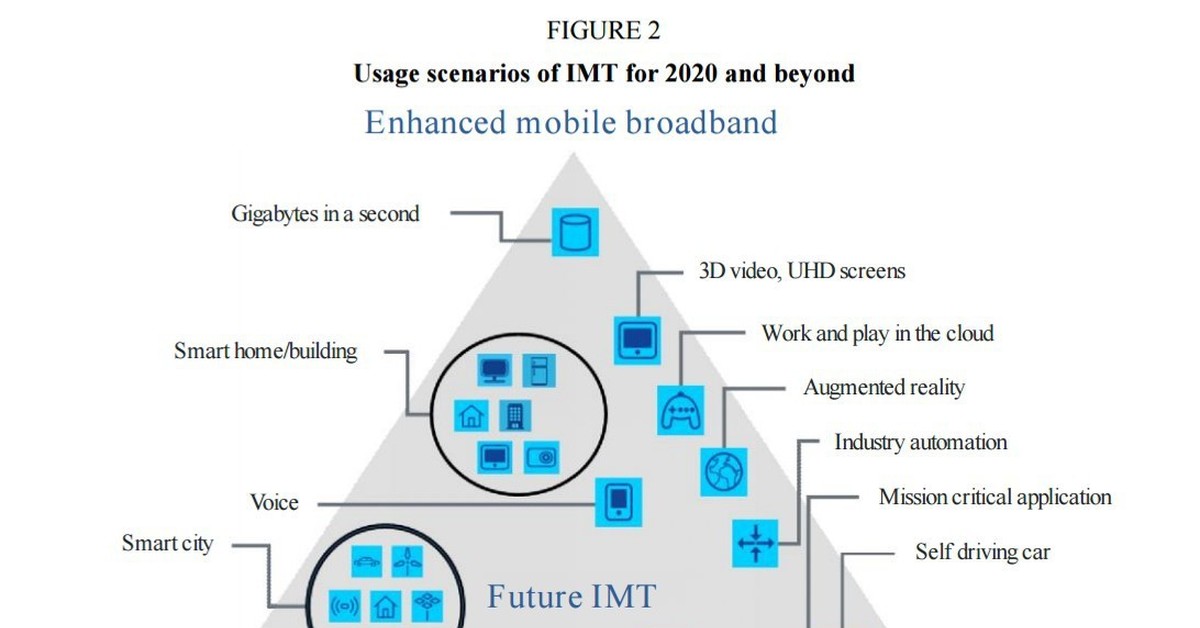 FIGURE 2

Usage scenarios of IMT for 2020 and beyond

Enhanced mobile broadband

Gigabytes in a second

3D video, UHD screens

Smart home/building

Work and play in the cloud

Augmented reality

Industry automation

Voice

Mission critical application

Smart city

Self driving car

Future IMT